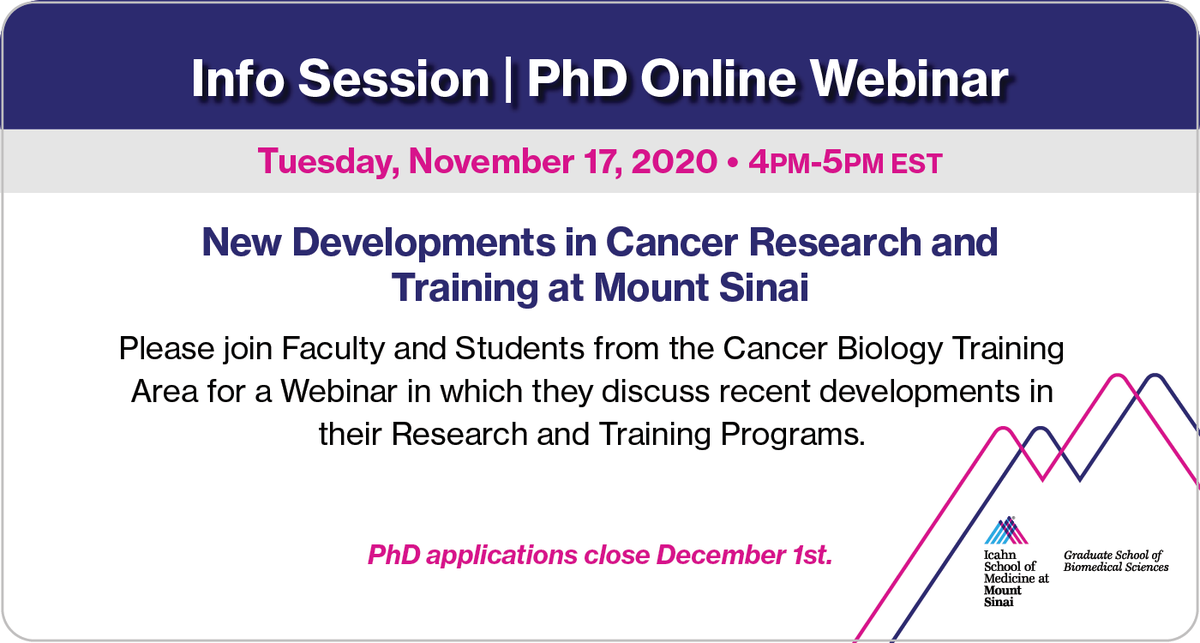 Info Session | PhD Online Webinar

Tuesday, November 17, 2020 • 4PM-5PM EST

New Developments in Cancer Research and Training at Mount Sinai

Please join Faculty and Students from the Cancer Biology Training Area for a Webinar in which they discuss recent developments in their Research and Training Programs.

PhD applications close December 1st.

Icahn School of Medicine at Mount Sinai

Graduate School of Biomedical Sciences